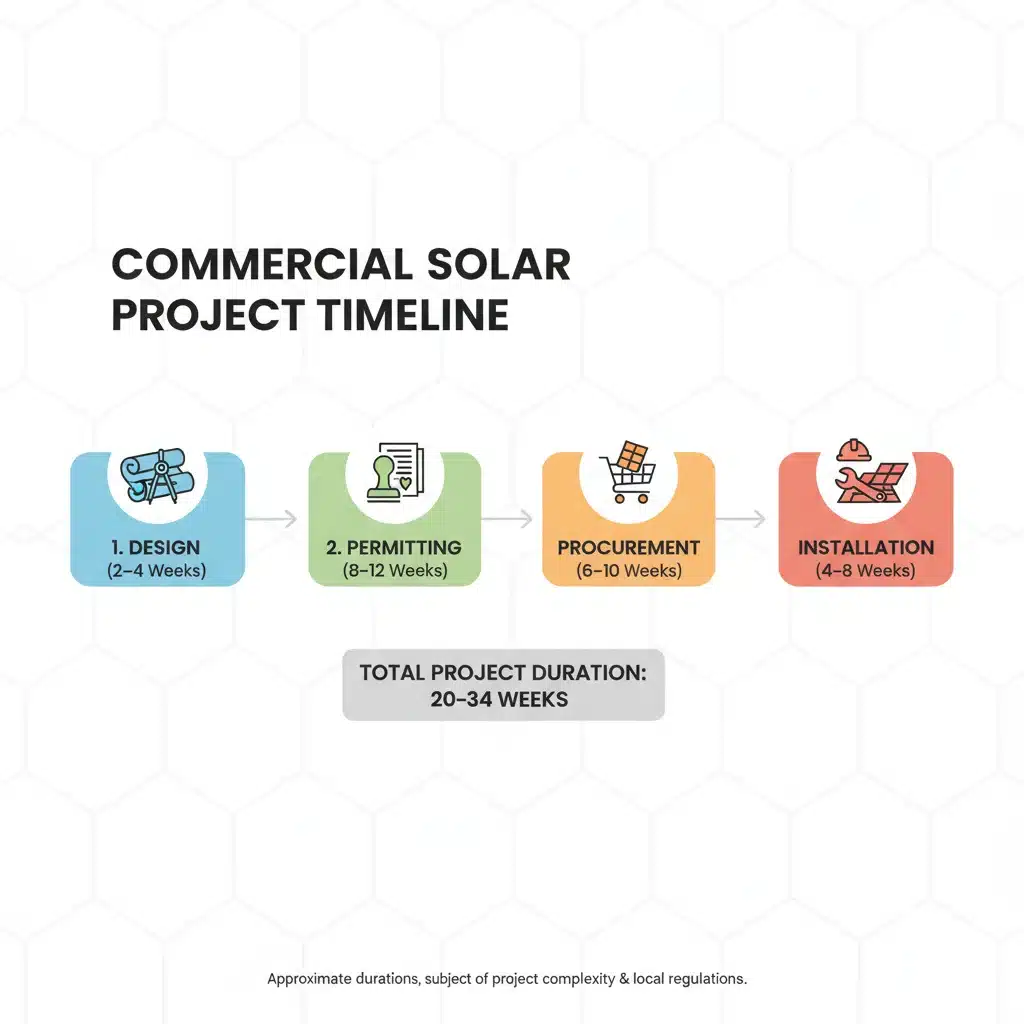 COMMERCIAL SOLAR PROJECT TIMELINE

1. DESIGN
(2–4 Weeks)

2. PERMITTING
(8–12 Weeks)

PROCUREMENT
(6–10 Weeks)

INSTALLATION
(4–8 Weeks)

TOTAL PROJECT DURATION:
20–34 WEEKS

Approximate durations, subject of project complexity & local regulations.